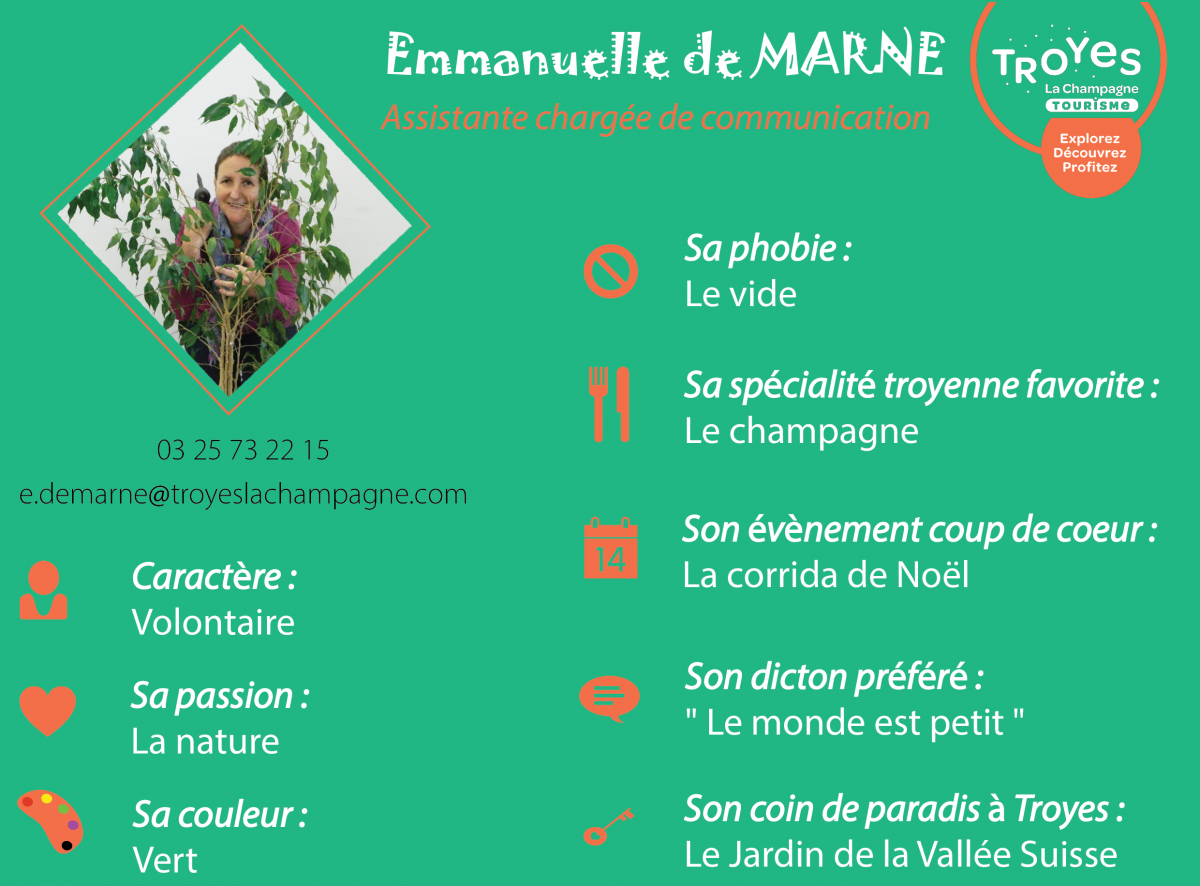 Emmanuelle de MARNE

Assistante chargée de communication

TROYES
La Champagne
TOURISME

Explorez
Découvrez
Profitez

03 25 73 22 15

e.demarne@troyeslachampagne.com

Caractère :
Volontaire

Sa passion :
La nature

Sa couleur :
Vert

Sa phobie :
Le vide

Sa spécialité troyenne favorite :
Le champagne

14

Son évènement coup de coeur :
La corrida de Noël

Son dicton préféré :
" Le monde est petit "

Son coin de paradis à Troyes :
Le Jardin de la Vallée Suisse